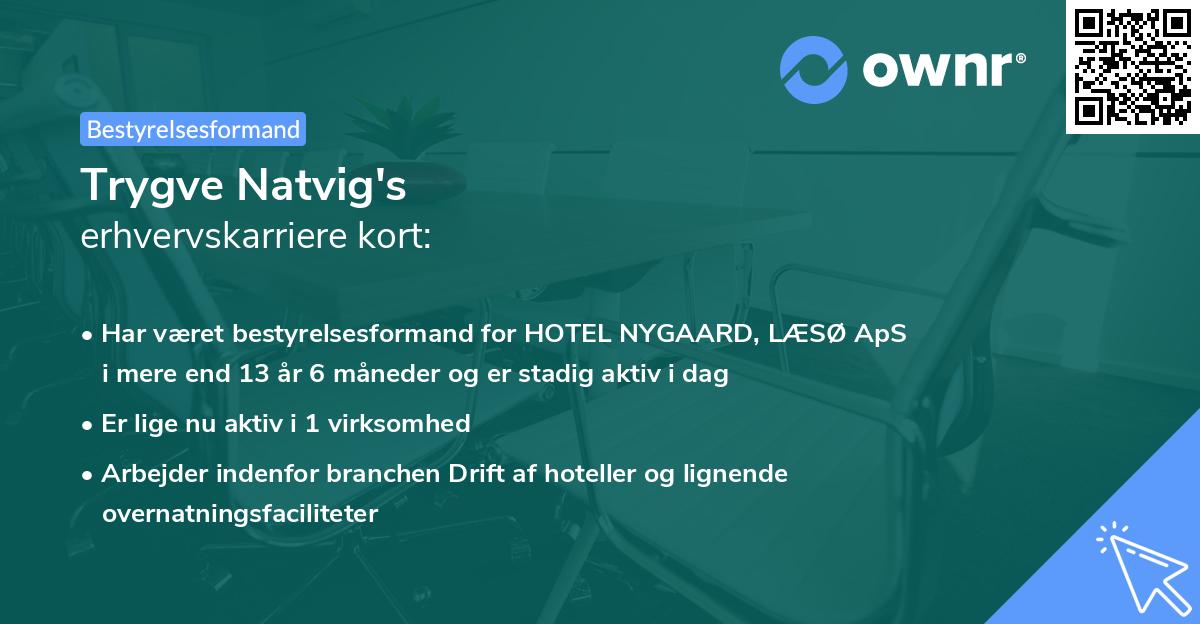 ownr®

Bestyrelsesformand

Trygve Natvig's
erhvervskarriere kort:

• Har været bestyrelsesformand for HOTEL NYGAARD, LÆSØ ApS i mere end 13 år 6 måneder og er stadig aktiv i dag

• Er lige nu aktiv i 1 virksomhed

• Arbejder indenfor branchen Drift af hoteller og lignende overnatningsfaciliteter